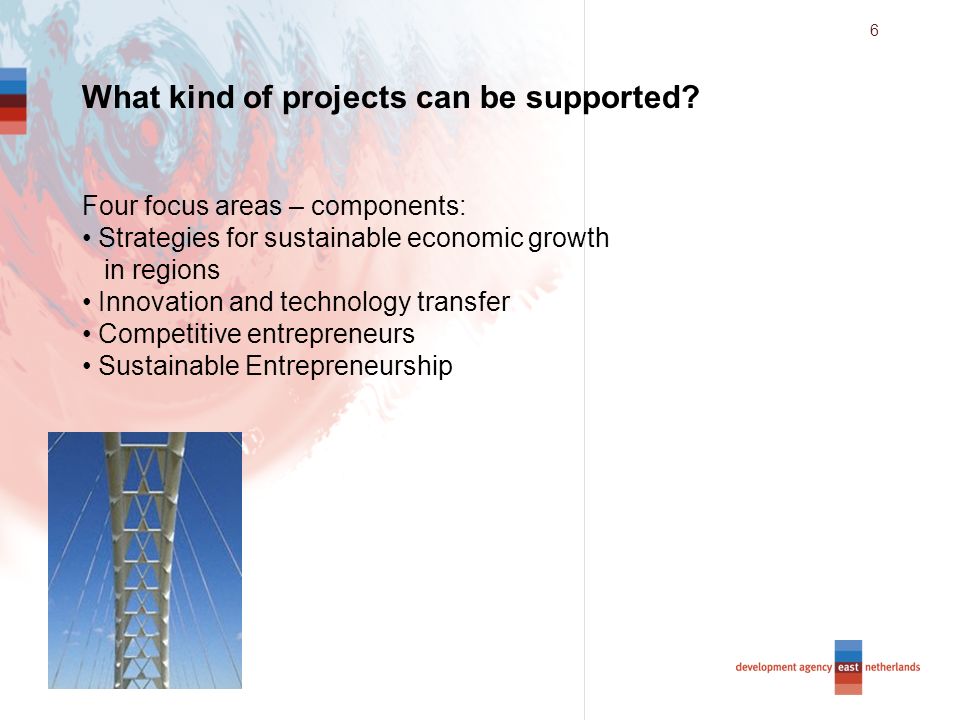 6

What kind of projects can be supported?

Four focus areas – components:
• Strategies for sustainable economic growth in regions
• Innovation and technology transfer
• Competitive entrepreneurs
• Sustainable Entrepreneurship

development agency east netherlands